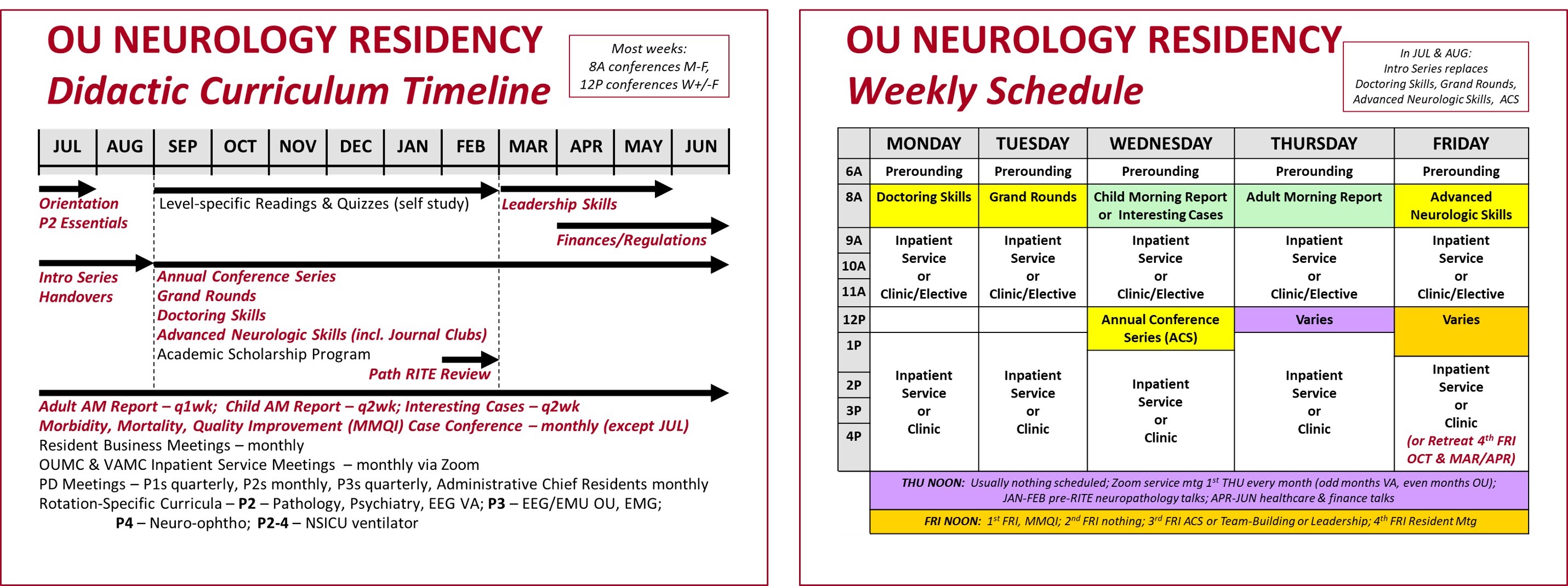 OU NEUROLOGY RESIDENCY
Didactic Curriculum Timeline

Most weeks:
8A conferences M-F,
12P conferences W+/-F

| JUL | AUG | SEP | OCT | NOV | DEC | JAN | FEB | MAR | APR | MAY | JUN |
|---|---|---|---|---|---|---|---|---|---|---|---|

Orientation
P2 Essentials

Level-specific Readings & Quizzes (self study)

Leadership Skills

Finances/Regulations

Intro Series
Handovers

Annual Conference Series
Grand Rounds
Doctoring Skills
Advanced Neurologic Skills (incl. Journal Clubs)
Academic Scholarship Program

Path RITE Review

Adult AM Report – q1wk; Child AM Report – q2wk; Interesting Cases – q2wk
Morbidity, Mortality, Quality Improvement (MMQI) Case Conference – monthly (except JUL)
Resident Business Meetings – monthly
OUMC & VAMC Inpatient Service Meetings – monthly via Zoom
PD Meetings – P1s quarterly, P2s monthly, P3s quarterly, Administrative Chief Residents monthly
Rotation-Specific Curricula – P2 – Pathology, Psychiatry, EEG VA; P3 – EEG/EMU OU, EMG; P4 – Neuro-ophtho; P2-4 – NSICU ventilator

OU NEUROLOGY RESIDENCY
Weekly Schedule

In JUL & AUG:
Intro Series replaces
Doctoring Skills, Grand Rounds,
Advanced Neurologic Skills, ACS

| | MONDAY | TUESDAY | WEDNESDAY | THURSDAY | FRIDAY |
|---|---|---|---|---|---|
| 6A | Prerounding | Prerounding | Prerounding | Prerounding | Prerounding |
| 8A | Doctoring Skills | Grand Rounds | Child Morning Report or Interesting Cases | Adult Morning Report | Advanced Neurologic Skills |
| 9A 10A 11A | Inpatient Service or Clinic/Elective | Inpatient Service or Clinic/Elective | Inpatient Service or Clinic/Elective | Inpatient Service or Clinic/Elective | Inpatient Service or Clinic/Elective |
| 12P | | | Annual Conference Series (ACS) | Varies | Varies |
| 1P 2P 3P 4P | Inpatient Service or Clinic | Inpatient Service or Clinic | Inpatient Service or Clinic | Inpatient Service or Clinic | Inpatient Service or Clinic (or Retreat $4^{th}$ FRI OCT & MAR/APR) |

THU NOON: Usually nothing scheduled; Zoom service mtg $1^{st}$ THU every month (odd months VA, even months OU); JAN-FEB pre-RITE neuropathology talks; APR-JUN healthcare & finance talks

FRI NOON: $1^{st}$ FRI, MMQI; $2^{nd}$ FRI nothing; $3^{rd}$ FRI ACS or Team-Building or Leadership; $4^{th}$ FRI Resident Mtg